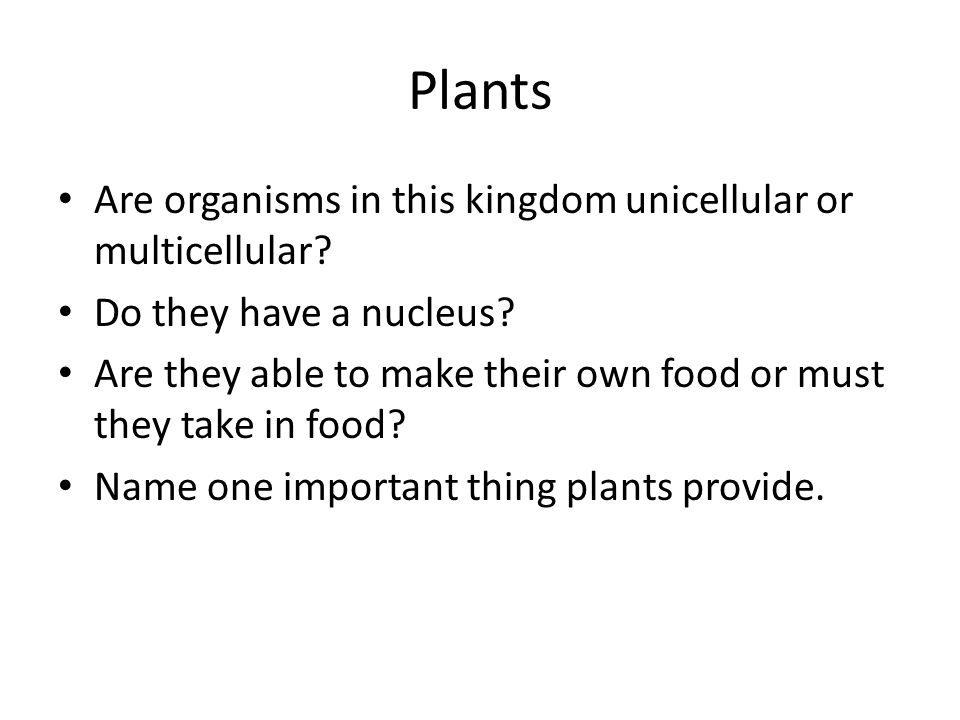 Plants

• Are organisms in this kingdom unicellular or multicellular?
• Do they have a nucleus?
• Are they able to make their own food or must they take in food?
• Name one important thing plants provide.